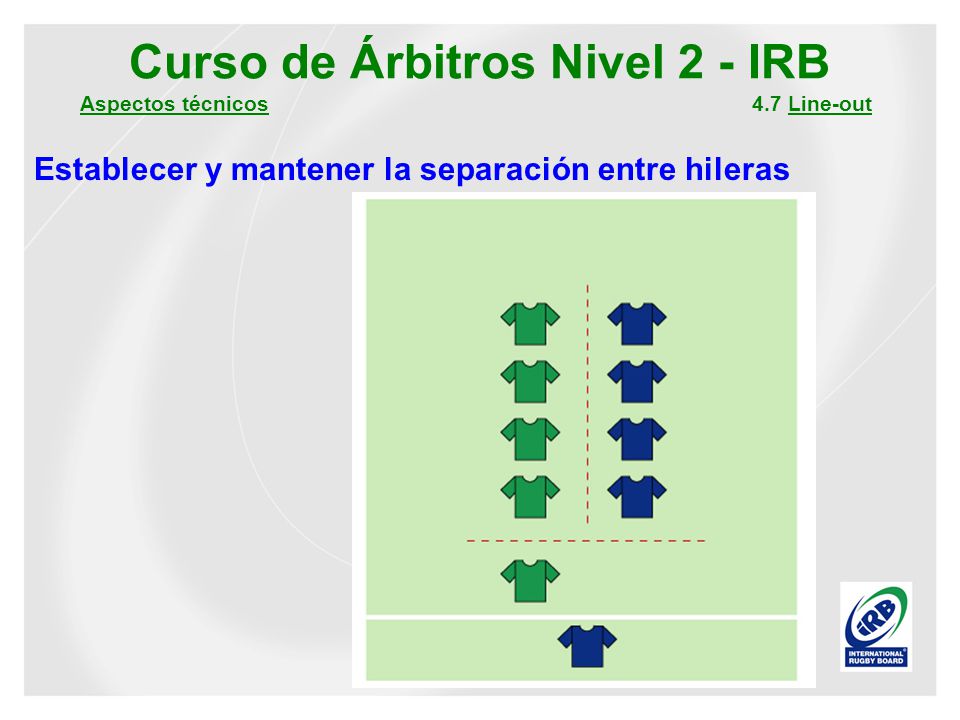 Curso de Árbitros Nivel 2 - IRB

Aspectos técnicos

4.7 Line-out

Establecer y mantener la separación entre hileras

IRB
INTERNATIONAL RUGBY BOARD